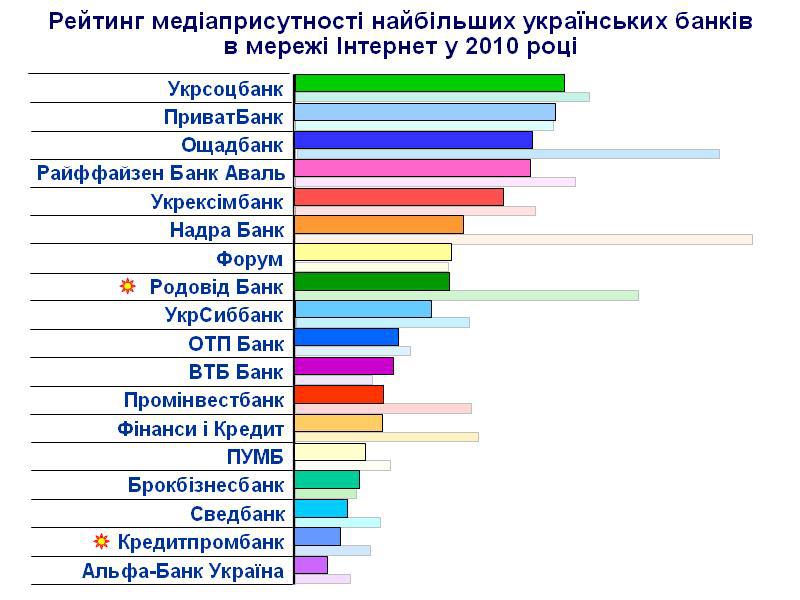 Рейтинг медіаприсутності найбільших українських банків в мережі Інтернет у 2010 році

Укрсоцбанк
ПриватБанк
Ощадбанк
Райффайзен Банк Аваль
Укрексімбанк
Надра Банк
Форум
Родовід Банк
УкрСиббанк
ОТП Банк
ВТБ Банк
Промінвестбанк
Фінанси і Кредит
ПУМБ
Брокбізнесбанк
Сведбанк
Кредитпромбанк
Альфа-Банк Україна